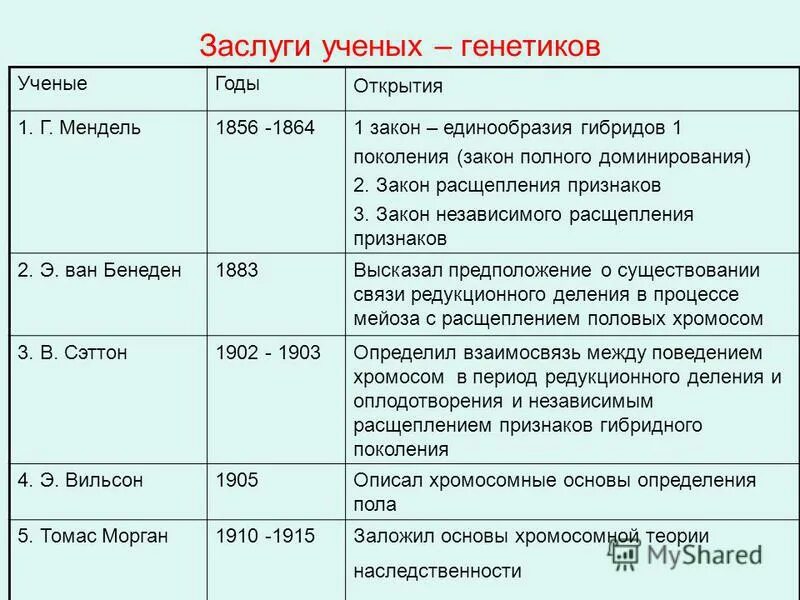 Заслуги ученых – генетиков

| Ученые | Годы | Открытия |
|---|---|---|
| 1. Г. Мендель | 1856 -1864 | 1 закон – единообразия гибридов 1 поколения (закон полного доминирования) 2. Закон расщепления признаков 3. Закон независимого расщепления признаков |
| 2. Э. ван Бенеден | 1883 | Высказал предположение о существовании связи редукционного деления в процессе мейоза с расщеплением половых хромосом |
| 3. В. Сэттон | 1902 - 1903 | Определил взаимосвязь между поведением хромосом в период редукционного деления и оплодотворения и независимым расщеплением признаков гибридного поколения |
| 4. Э. Вильсон | 1905 | Описал хромосомные основы определения пола |
| 5. Томас Морган | 1910 -1915 | Заложил основы хромосомной теории наследственности |

MyShared